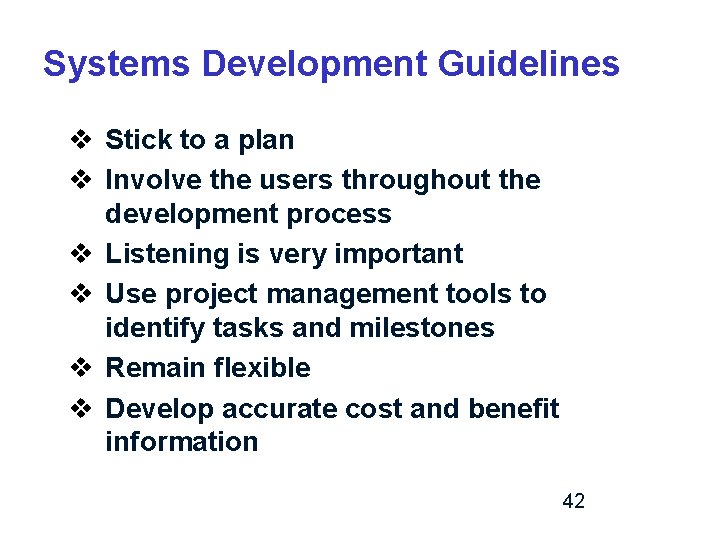 Systems Development Guidelines

❖ Stick to a plan
❖ Involve the users throughout the development process
❖ Listening is very important
❖ Use project management tools to identify tasks and milestones
❖ Remain flexible
❖ Develop accurate cost and benefit information

42